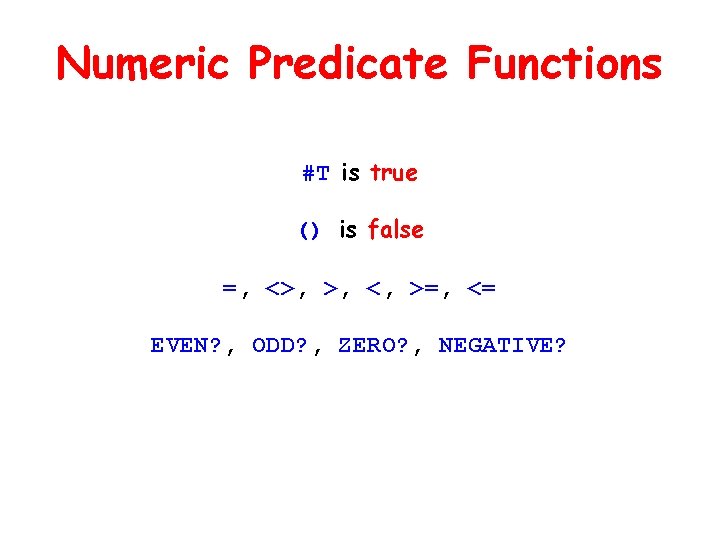 Numeric Predicate Functions

#T is true

() is false

=, <>, >, <, >=, <=

EVEN?, ODD?, ZERO?, NEGATIVE?